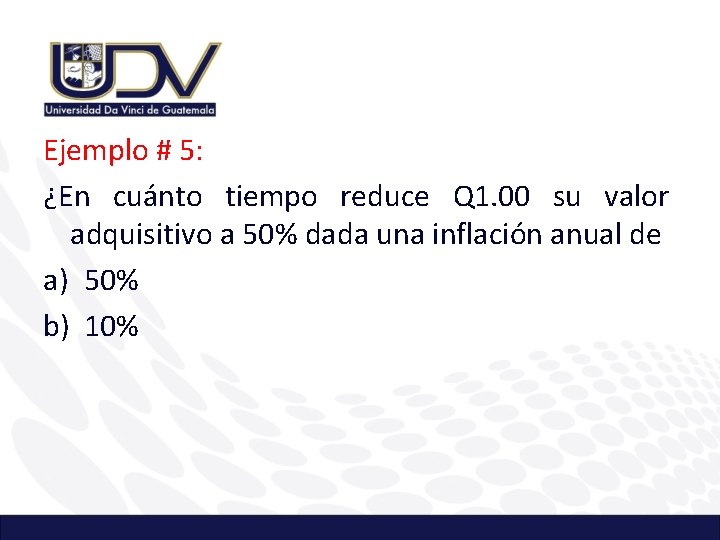 UDV
Universidad Da Vinci de Guatemala

Ejemplo # 5:

¿En cuánto tiempo reduce Q1.00 su valor adquisitivo a 50% dada una inflación anual de

a) 50%

b) 10%